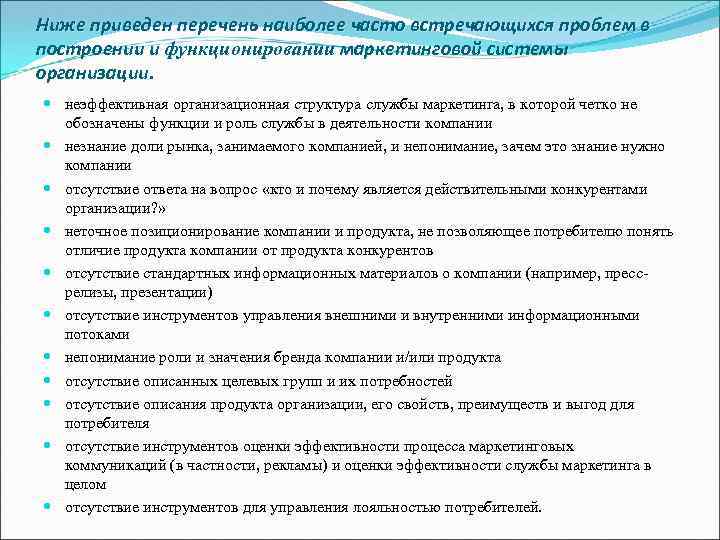 Ниже приведен перечень наиболее часто встречающихся проблем в построении и функционировании маркетинговой системы организации.

- неэффективная организационная структура службы маркетинга, в которой четко не обозначены функции и роль службы в деятельности компании
- незнание доли рынка, занимаемого компанией, и непонимание, зачем это знание нужно компании
- отсутствие ответа на вопрос «кто и почему является действительными конкурентами организации?»
- неточное позиционирование компании и продукта, не позволяющее потребителю понять отличие продукта компании от продукта конкурентов
- отсутствие стандартных информационных материалов о компании (например, пресс-релизы, презентации)
- отсутствие инструментов управления внешними и внутренними информационными потоками
- непонимание роли и значения бренда компании и/или продукта
- отсутствие описанных целевых групп и их потребностей
- отсутствие описания продукта организации, его свойств, преимуществ и выгод для потребителя
- отсутствие инструментов оценки эффективности процесса маркетинговых коммуникаций (в частности, рекламы) и оценки эффективности службы маркетинга в целом
- отсутствие инструментов для управления лояльностью потребителей.